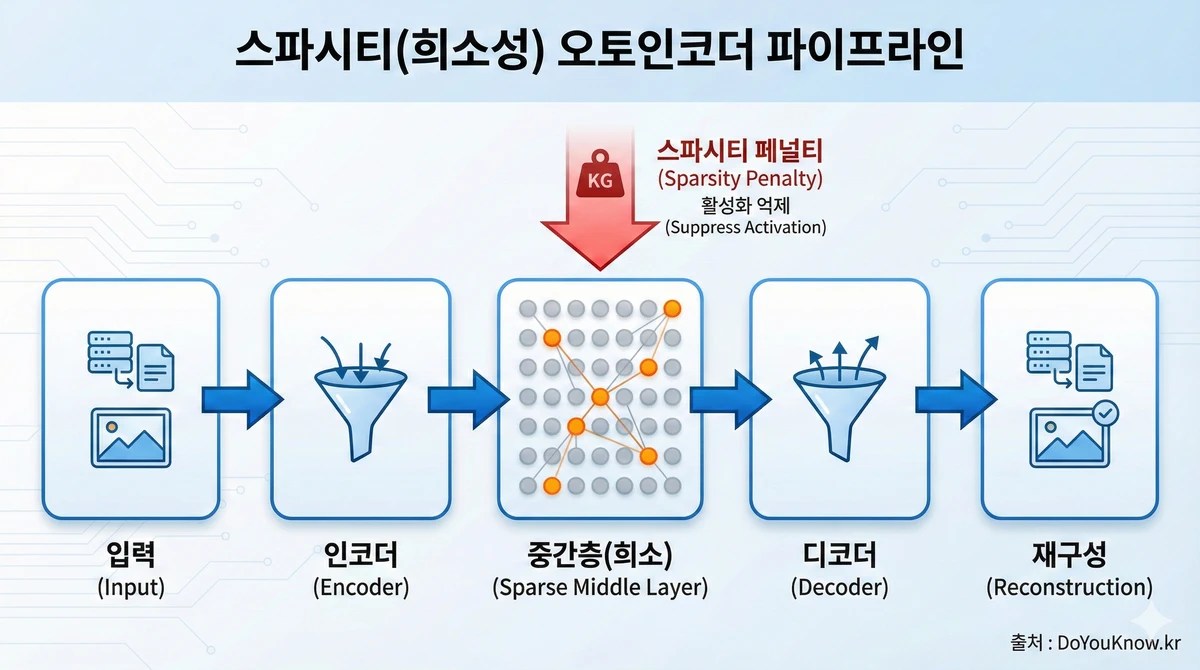 스파시티(희소성) 오토인코더 파이프라인

KG

스파시티 페널티
(Sparsity Penalty)
활성화 억제
(Suppress Activation)

입력
(Input)

인코더
(Encoder)

중간층(희소)
(Sparse Middle Layer)

디코더
(Decoder)

재구성
(Reconstruction)

출처 : DoYouKnow.kr